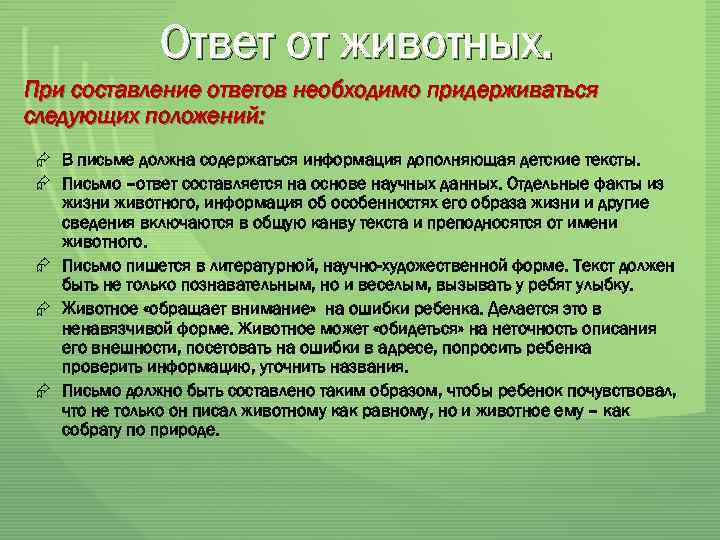 Ответ от животных.

При составление ответов необходимо придерживаться следующих положений:

В письме должна содержаться информация дополняющая детские тексты.

Письмо –ответ составляется на основе научных данных. Отдельные факты из жизни животного, информация об особенностях его образа жизни и другие сведения включаются в общую канву текста и преподносятся от имени животного.

Письмо пишется в литературной, научно-художественной форме. Текст должен быть не только познавательным, но и веселым, вызывать у ребят улыбку.

Животное «обращает внимание» на ошибки ребенка. Делается это в ненавязчивой форме. Животное может «обидеться» на неточность описания его внешности, посетовать на ошибки в адресе, попросить ребенка проверить информацию, уточнить названия.

Письмо должно быть составлено таким образом, чтобы ребенок почувствовал, что не только он писал животному как равному, но и животное ему – как собрату по природе.